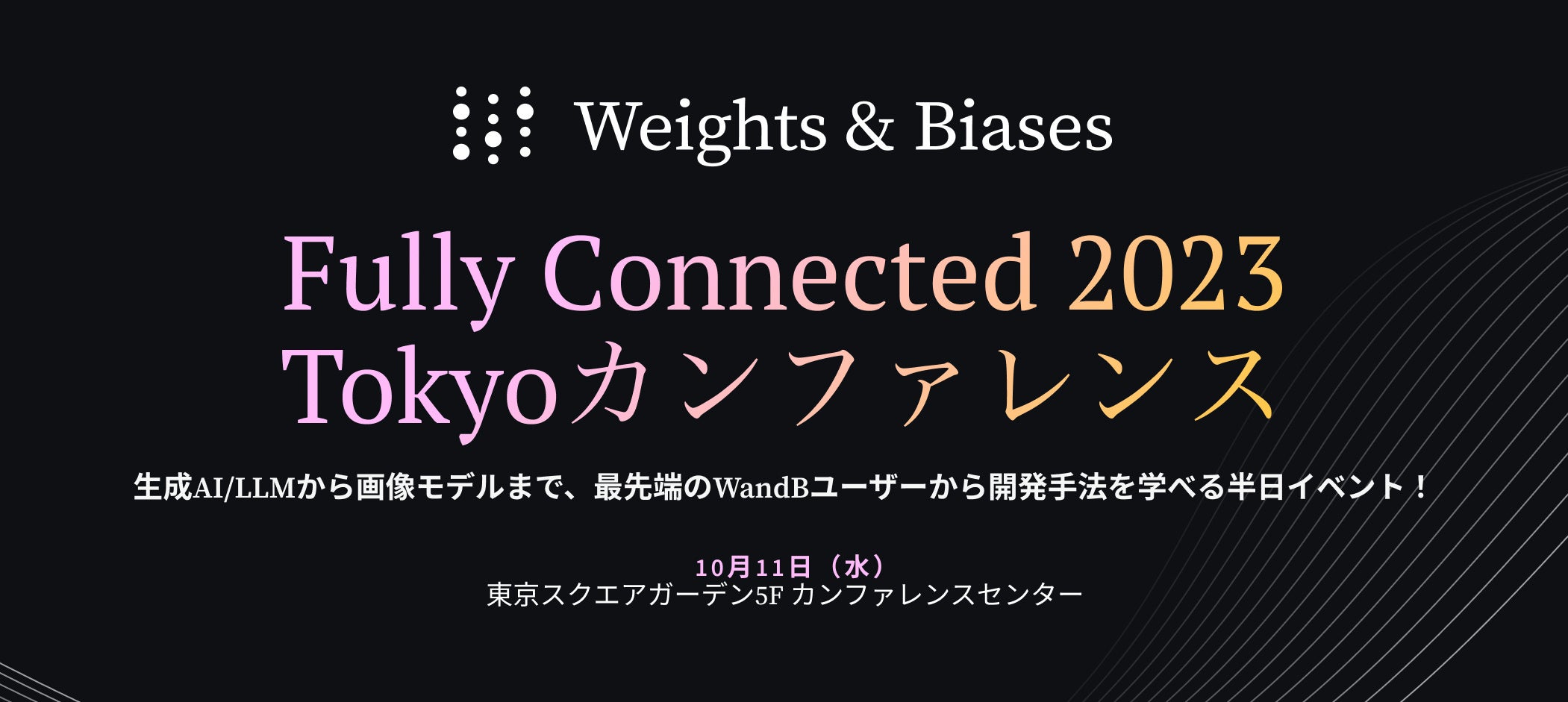 Weights & Biases

Fully Connected 2023 Tokyoカンファレンス

生成AI/LLMから画像モデルまで、最先端のWandBユーザーから開発手法を学べる半日イベント！

10月11日（水）
東京スクエアガーデン5F カンファレンスセンター